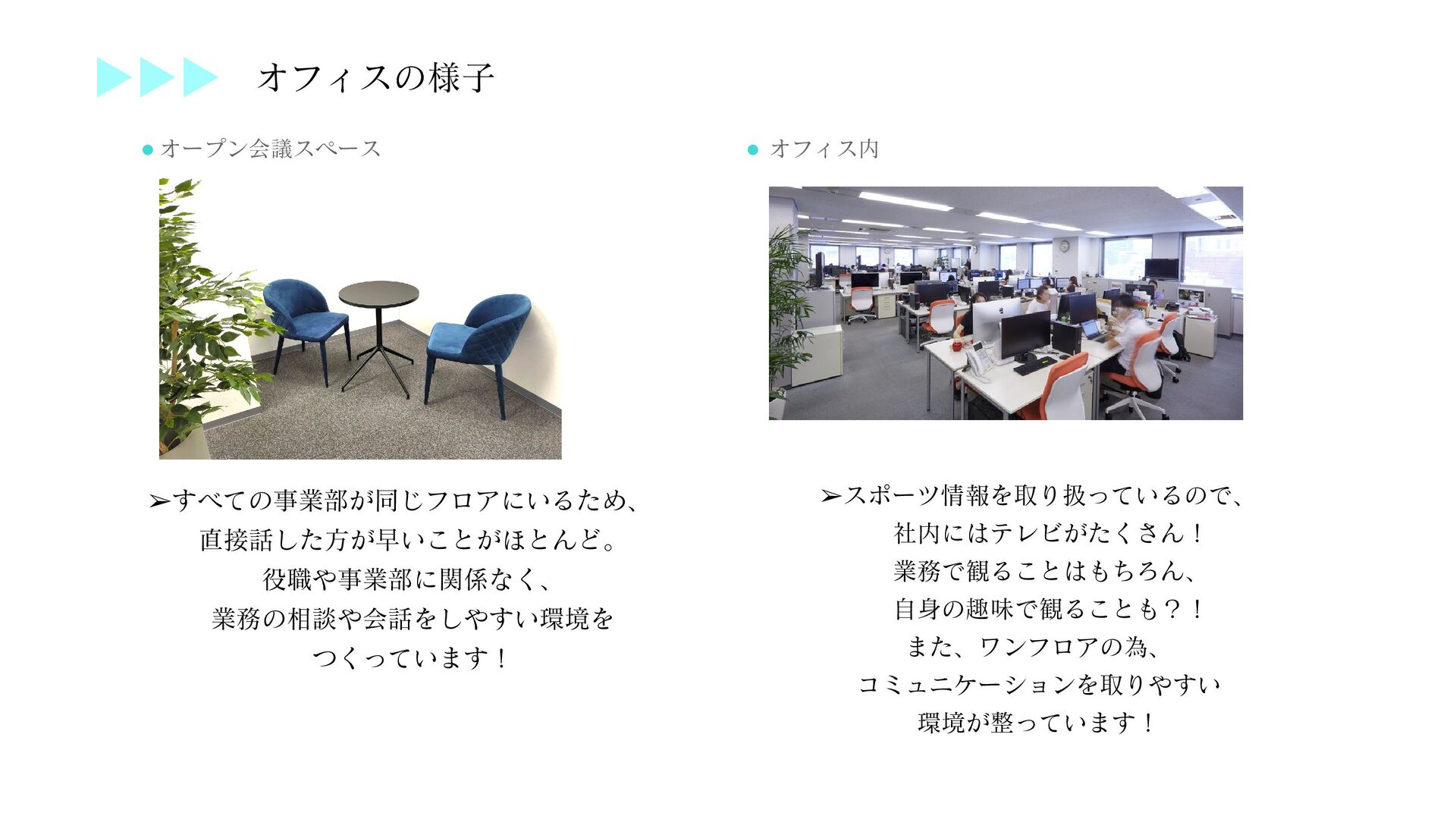 オフィスの様子

● オープン会議スペース

➢すべての事業部が同じフロアにいるため、
直接話した方が早いことがほとんど。
役職や事業部に関係なく、
業務の相談や会話をしやすい環境を
つくっています！

● オフィス内

➢スポーツ情報を取り扱っているので、
社内にはテレビがたくさん！
業務で観ることはもちろん、
自身の趣味で観ることも？！
また、ワンフロアの為、
コミュニケーションを取りやすい
環境が整っています！